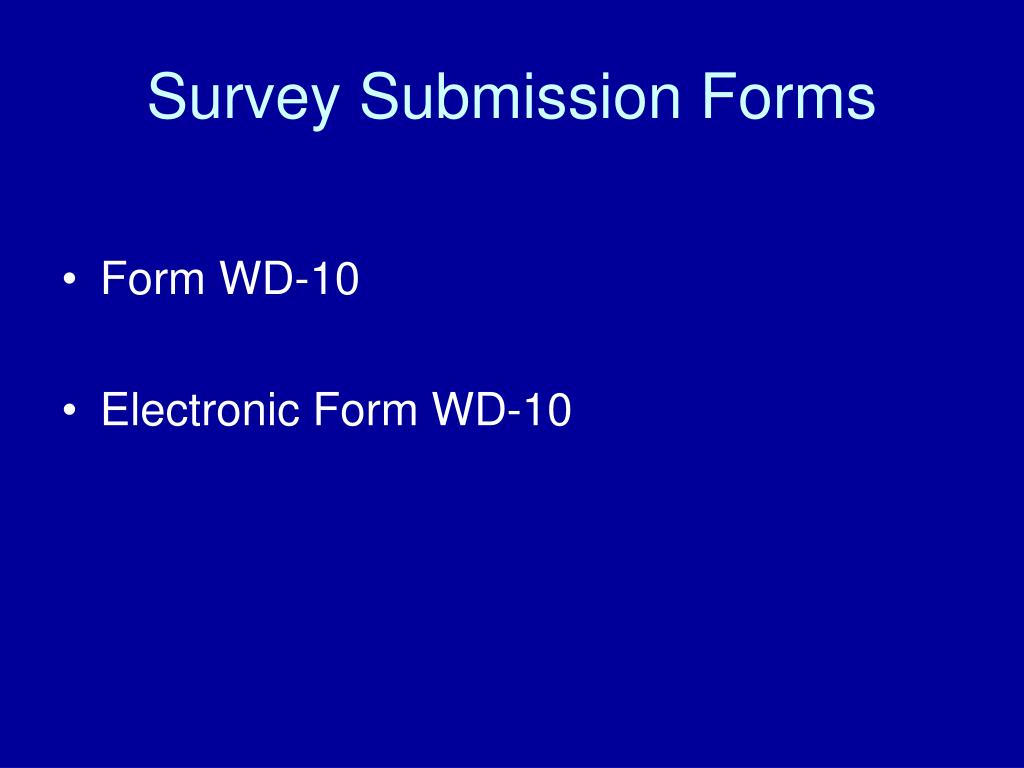 Survey Submission Forms

• Form WD-10

• Electronic Form WD-10